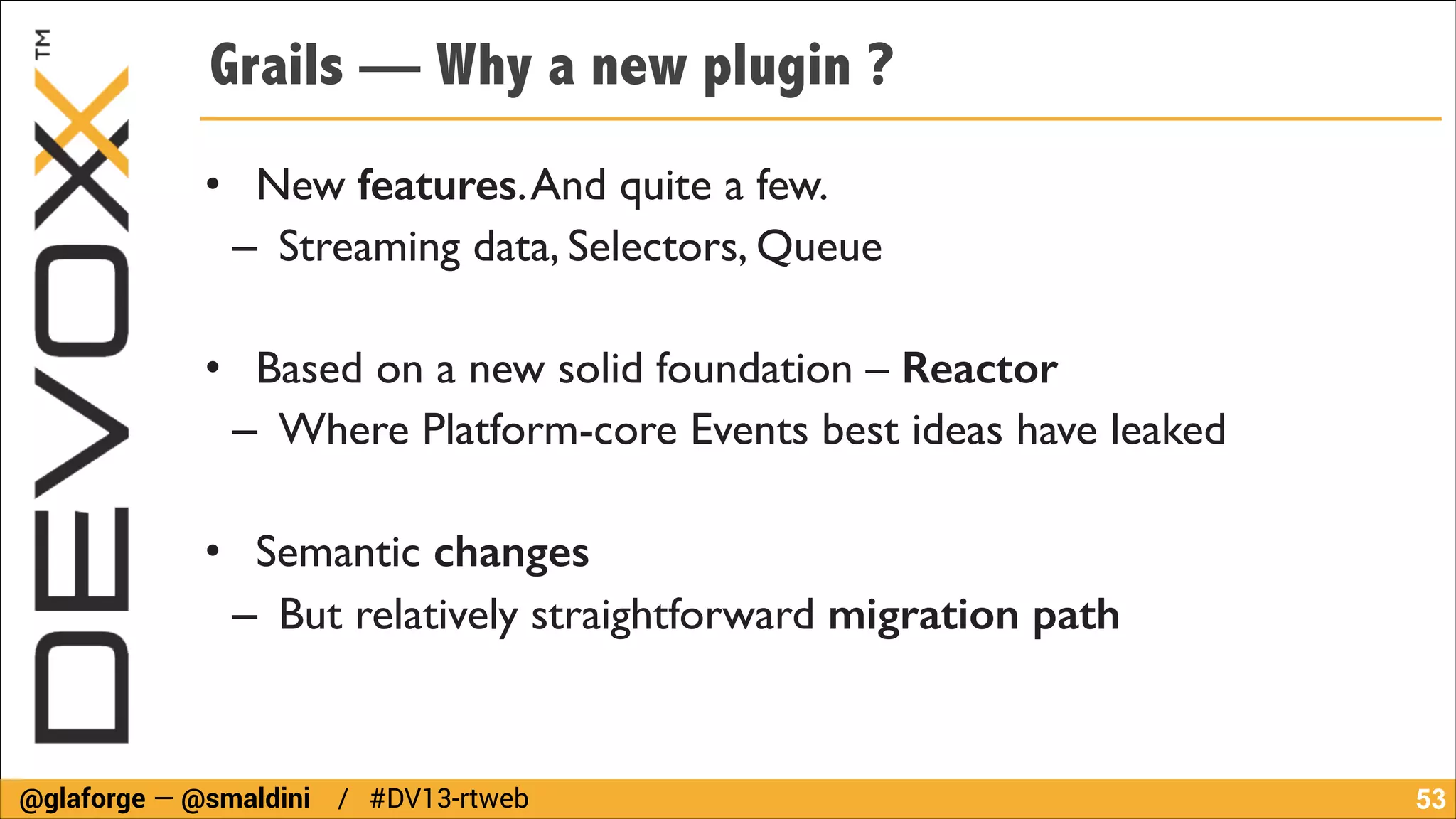 DEVOXX™

Grails — Why a new plugin ?

• New features. And quite a few.
– Streaming data, Selectors, Queue

• Based on a new solid foundation – Reactor
– Where Platform-core Events best ideas have leaked

• Semantic changes
– But relatively straightforward migration path

@glaforge — @smaldini / #DV13-rtweb 53